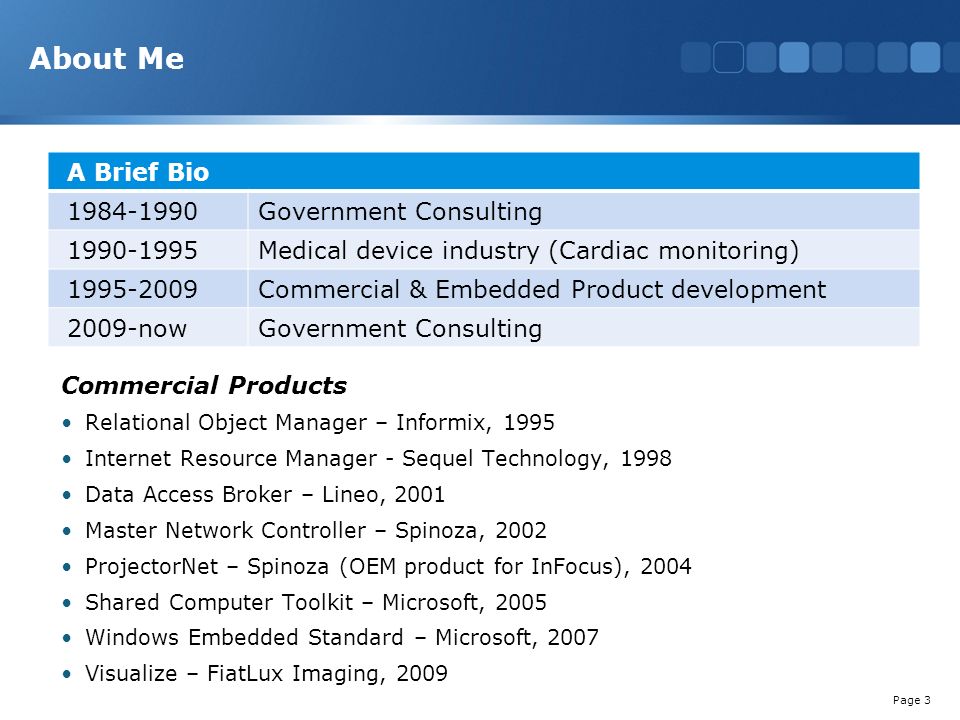 About Me

| A Brief Bio | |
|---|---|
| 1984-1990 | Government Consulting |
| 1990-1995 | Medical device industry (Cardiac monitoring) |
| 1995-2009 | Commercial & Embedded Product development |
| 2009-now | Government Consulting |

Commercial Products

• Relational Object Manager – Informix, 1995
• Internet Resource Manager - Sequel Technology, 1998
• Data Access Broker – Lineo, 2001
• Master Network Controller – Spinoza, 2002
• ProjectorNet – Spinoza (OEM product for InFocus), 2004
• Shared Computer Toolkit – Microsoft, 2005
• Windows Embedded Standard – Microsoft, 2007
• Visualize – FiatLux Imaging, 2009

Page 3